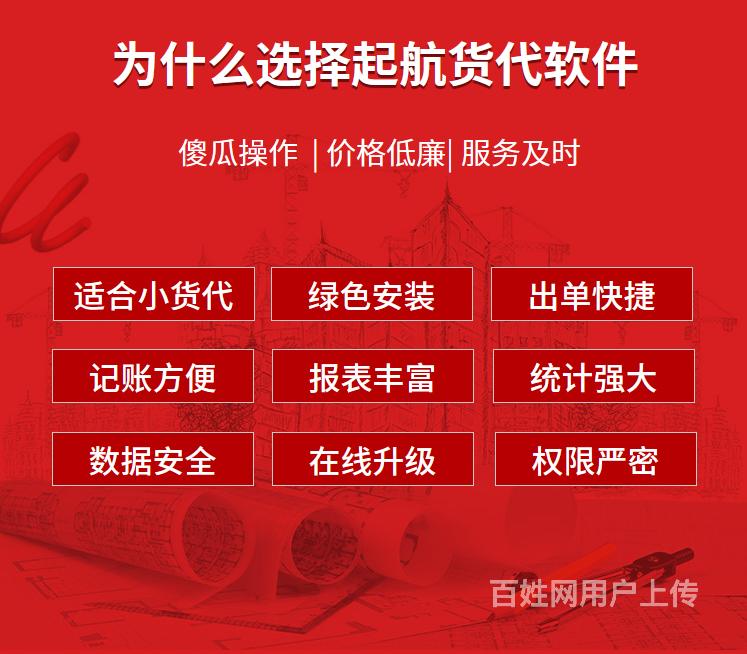 为什么选择起航货代软件

傻瓜操作 | 价格低廉| 服务及时

适合小货代

绿色安装

出单快捷

记账方便

报表丰富

统计强大

数据安全

在线升级

权限严密

百姓网用户上传